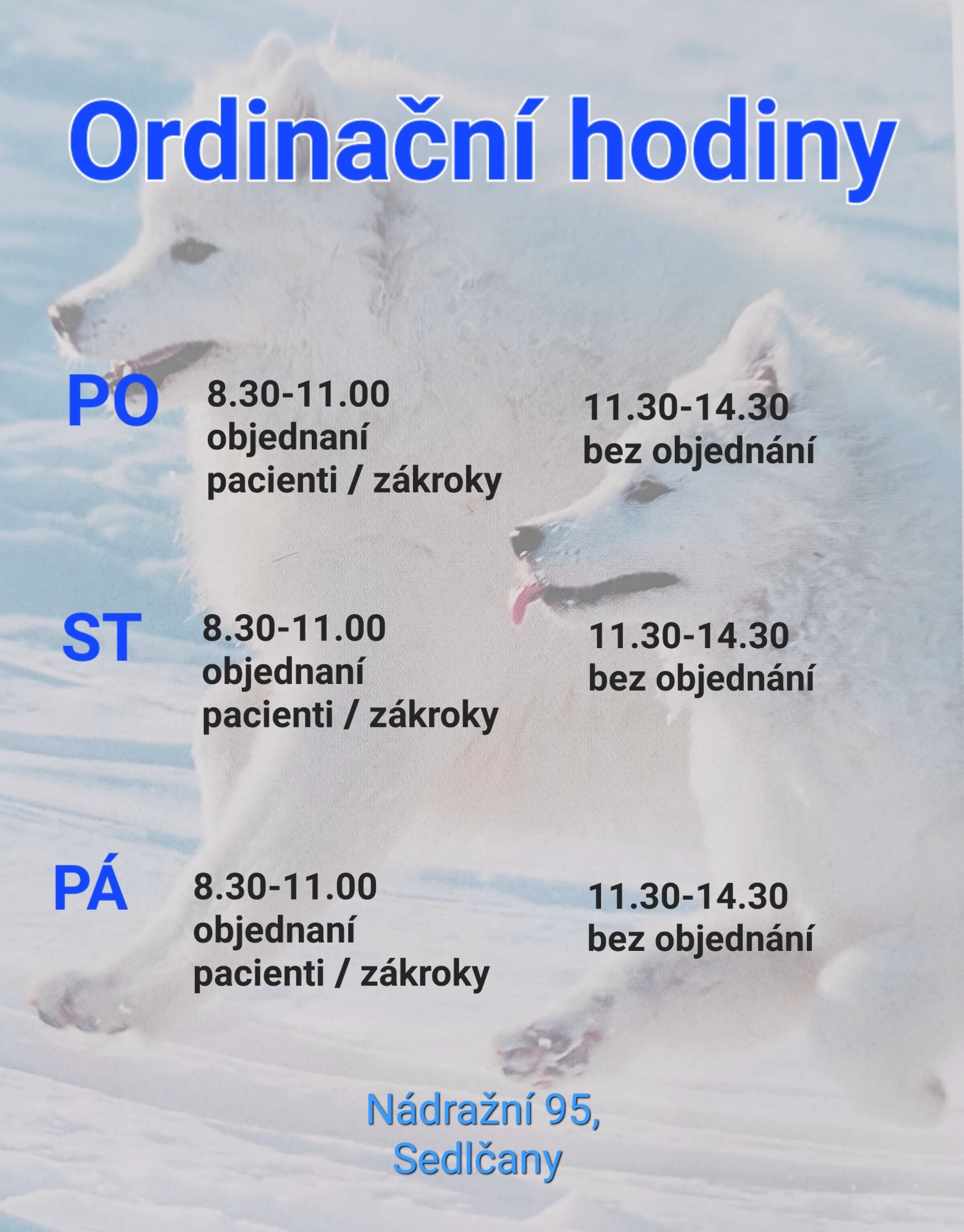 Ordinační hodiny

PO
8.30-11.00
objednaní
pacienti / zákroky

11.30-14.30
bez objednání

ST
8.30-11.00
objednaní
pacienti / zákroky

11.30-14.30
bez objednání

PÁ
8.30-11.00
objednaní
pacienti / zákroky

11.30-14.30
bez objednání

Nádražní 95,
Sedlčany